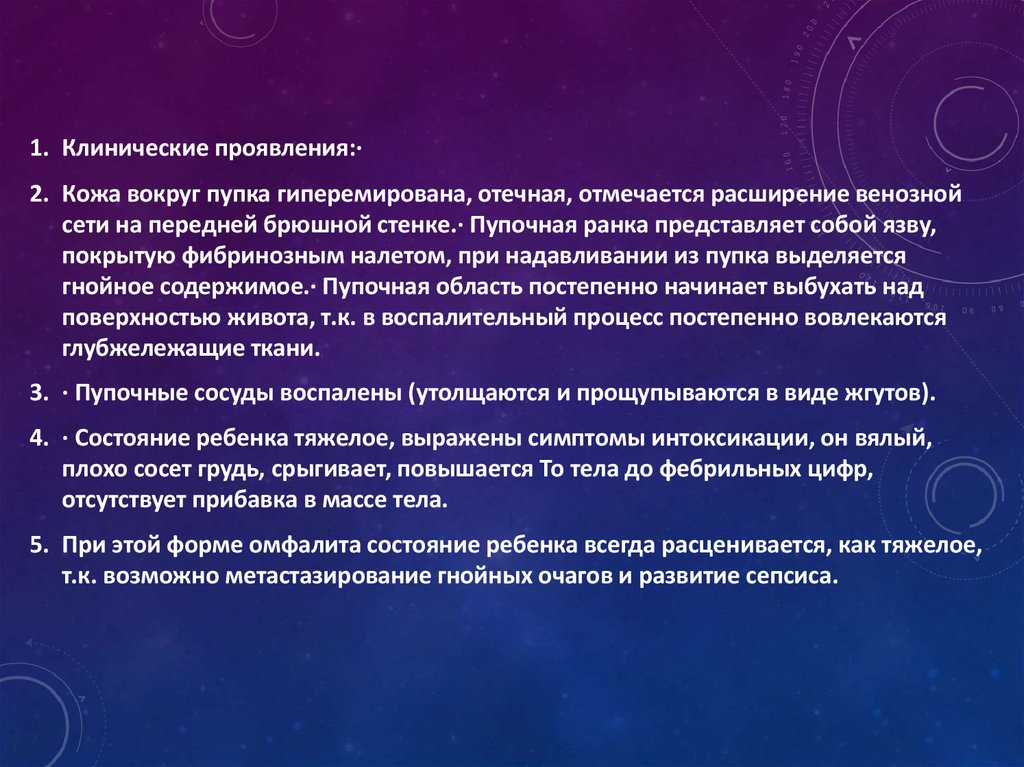 1. Клинические проявления:·

2. Кожа вокруг пупка гиперемирована, отечная, отмечается расширение венозной сети на передней брюшной стенке.· Пупочная ранка представляет собой язву, покрытую фибринозным налетом, при надавливании из пупка выделяется гнойное содержимое.· Пупочная область постепенно начинает выбухать над поверхностью живота, т.к. в воспалительный процесс постепенно вовлекаются глубжележащие ткани.

3. · Пупочные сосуды воспалены (утолщаются и прощупываются в виде жгутов).

4. · Состояние ребенка тяжелое, выражены симптомы интоксикации, он вялый, плохо сосет грудь, срыгивает, повышается То тела до фебрильных цифр, отсутствует прибавка в массе тела.

5. При этой форме омфалита состояние ребенка всегда расценивается, как тяжелое, т.к. возможно метастазирование гнойных очагов и развитие сепсиса.